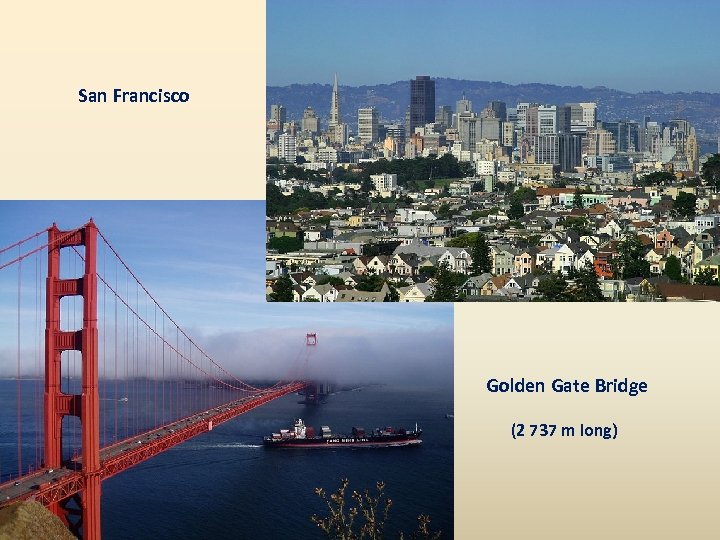 San Francisco

Golden Gate Bridge

(2 737 m long)